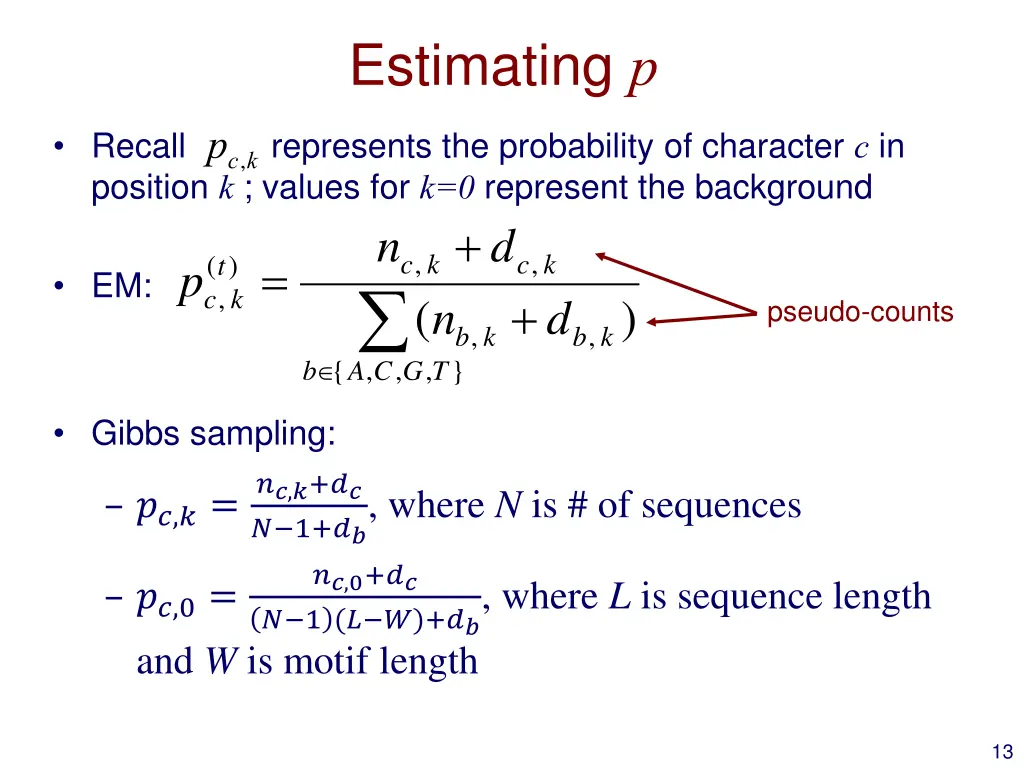 Estimating $p$

• Recall $p_{c,k}$ represents the probability of character $c$ in position $k$ ; values for $k=0$ represent the background

• EM: $p_{c,k}^{(t)} = \frac{n_{c,k} + d_{c,k}}{\sum_{b \in \{A,C,G,T\}} (n_{b,k} + d_{b,k})}$

pseudo-counts

• Gibbs sampling:

– $p_{c,k} = \frac{n_{c,k}+d_c}{N-1+d_b}$, where $N$ is # of sequences

– $p_{c,0} = \frac{n_{c,0}+d_c}{(N-1)(L-W)+d_b}$, where $L$ is sequence length and $W$ is motif length

13